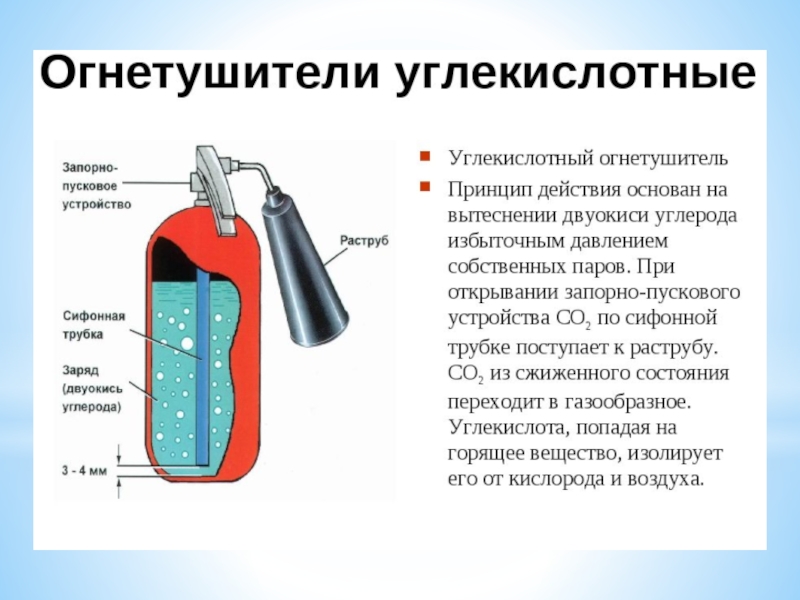 Огнетушители углекислотные

Запорно-пусковое устройство

Раструб

Сифонная трубка

Заряд (двуокись углерода)

3 - 4 мм

Углекислотный огнетушитель

Принцип действия основан на вытеснении двуокиси углерода избыточным давлением собственных паров. При открывании запорно-пускового устройства $CO_2$ по сифонной трубке поступает к раструбу. $CO_2$ из сжиженного состояния переходит в газообразное. Углекислота, попадая на горящее вещество, изолирует его от кислорода и воздуха.